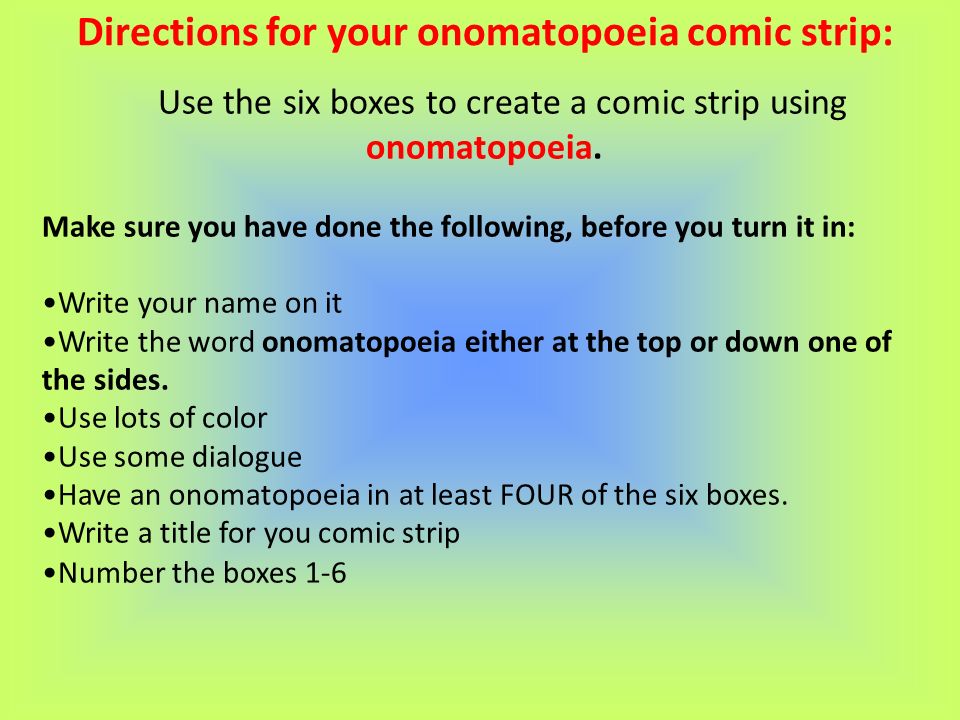 Directions for your onomatopoeia comic strip:

Use the six boxes to create a comic strip using onomatopoeia.

Make sure you have done the following, before you turn it in:

•Write your name on it
•Write the word onomatopoeia either at the top or down one of the sides.
•Use lots of color
•Use some dialogue
•Have an onomatopoeia in at least FOUR of the six boxes.
•Write a title for you comic strip
•Number the boxes 1-6